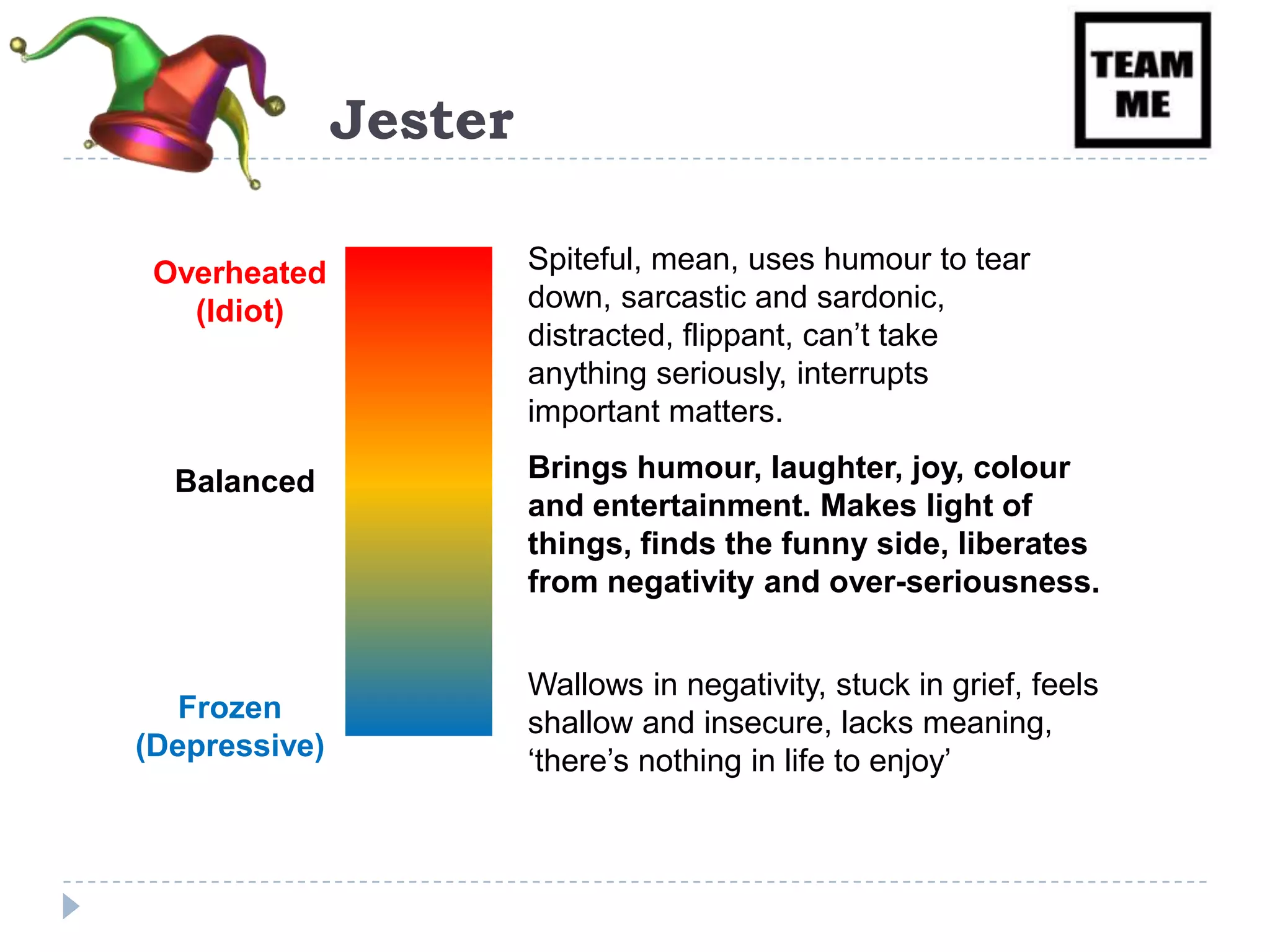 Jester

TEAM ME

Overheated (Idiot)

Spiteful, mean, uses humour to tear down, sarcastic and sardonic, distracted, flippant, can’t take anything seriously, interrupts important matters.

Balanced

Brings humour, laughter, joy, colour and entertainment. Makes light of things, finds the funny side, liberates from negativity and over-seriousness.

Frozen (Depressive)

Wallows in negativity, stuck in grief, feels shallow and insecure, lacks meaning, ‘there’s nothing in life to enjoy’